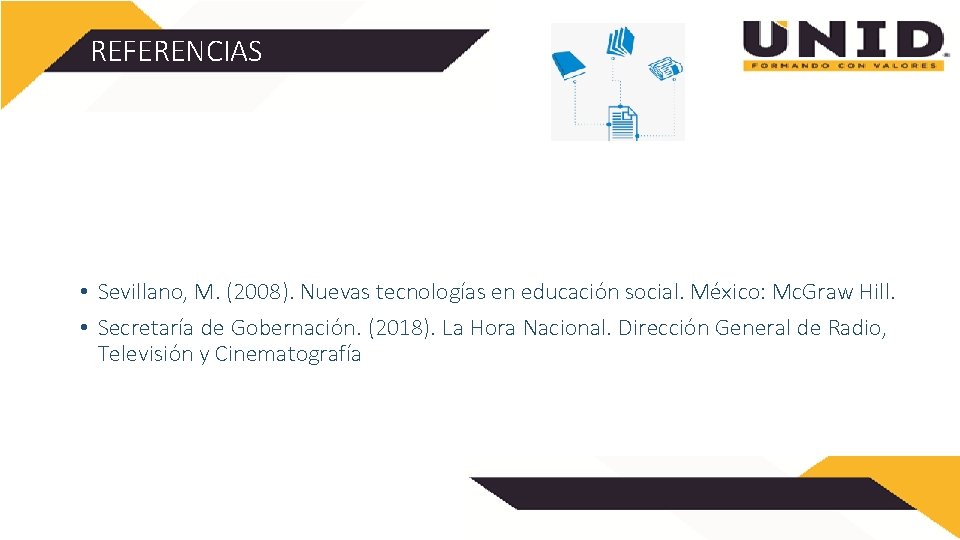 REFERENCIAS

UNID
FORMANDO CON VALORES

• Sevillano, M. (2008). Nuevas tecnologías en educación social. México: McGraw Hill.
• Secretaría de Gobernación. (2018). La Hora Nacional. Dirección General de Radio, Televisión y Cinematografía